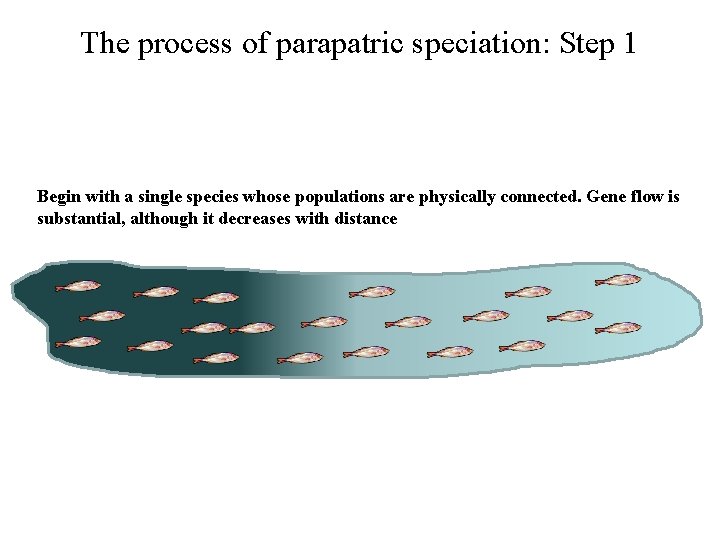 The process of parapatric speciation: Step 1

Begin with a single species whose populations are physically connected. Gene flow is substantial, although it decreases with distance